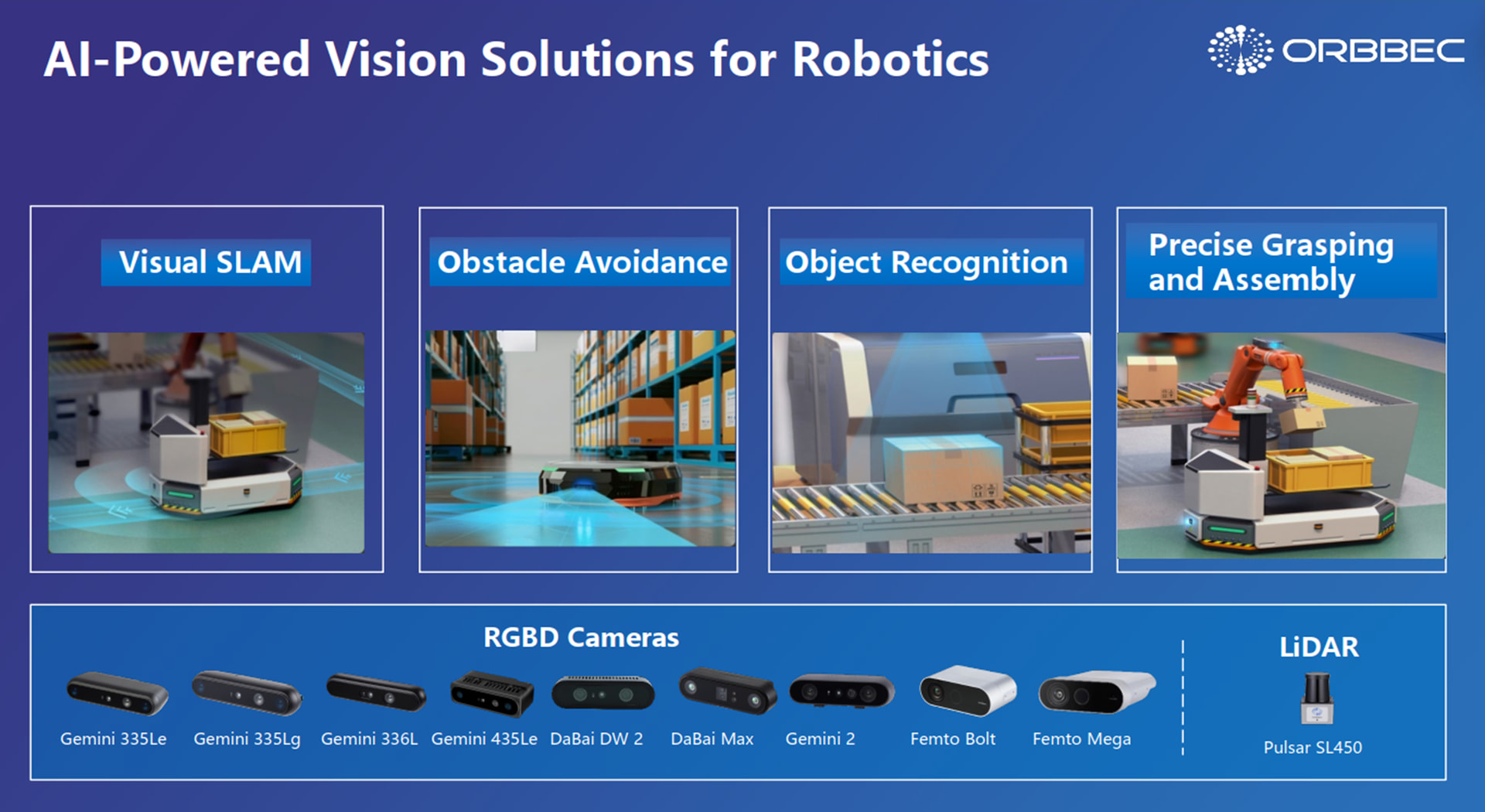 AI-Powered Vision Solutions for Robotics

ORBBEC

Visual SLAM

Obstacle Avoidance

Object Recognition

Precise Grasping and Assembly

RGBD Cameras

Gemini 335Le

Gemini 335Lg

Gemini 336L

Gemini 435Le

DaBai DW 2

DaBai Max

Gemini 2

Femto Bolt

Femto Mega

LiDAR

Pulsar SL450